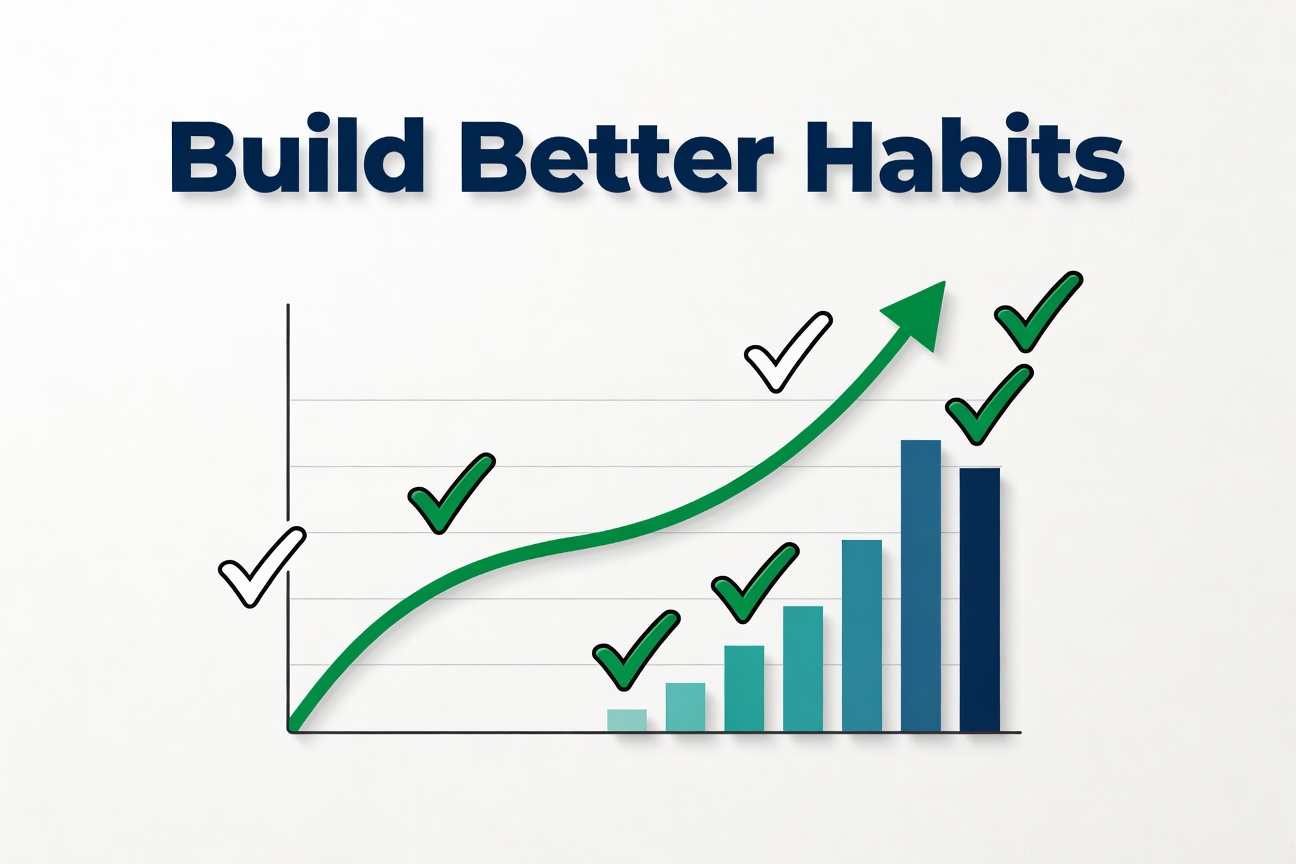 Build Better Habits